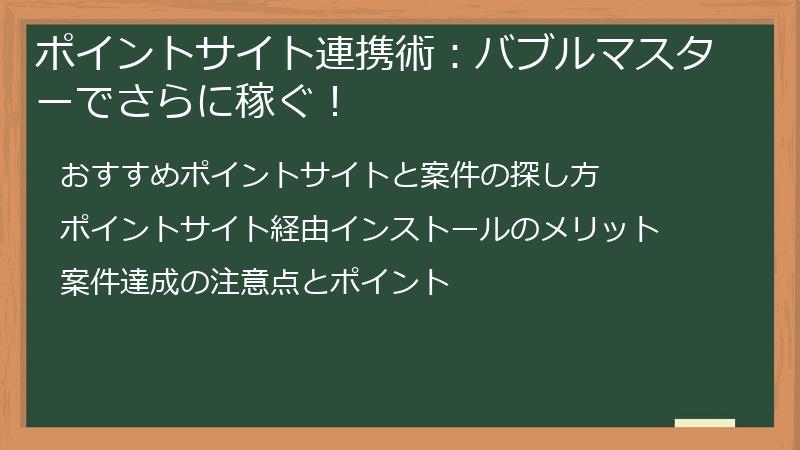 ポイントサイト連携術：バブルマスターでさらに稼ぐ！

おすすめポイントサイトと案件の探し方

ポイントサイト経由インストールのメリット

案件達成の注意点とポイント